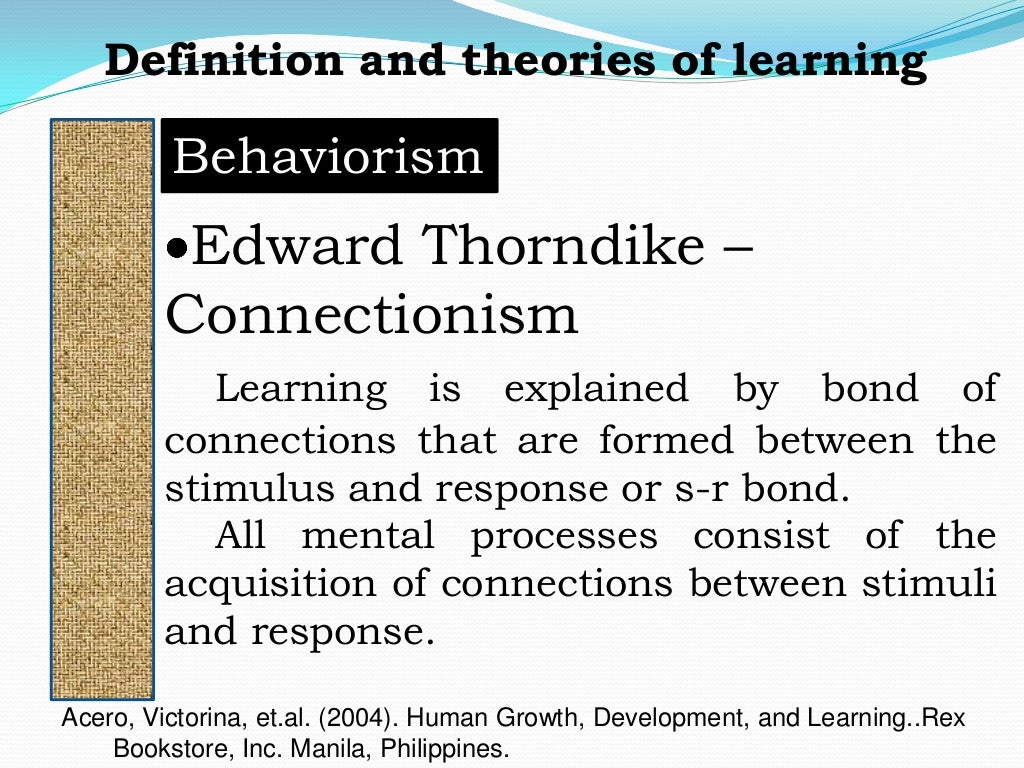 Definition and theories of learning

Behaviorism

•Edward Thorndike – Connectionism

Learning is explained by bond of connections that are formed between the stimulus and response or s-r bond.

All mental processes consist of the acquisition of connections between stimuli and response.

Acero, Victorina, et.al. (2004). Human Growth, Development, and Learning..Rex Bookstore, Inc. Manila, Philippines.